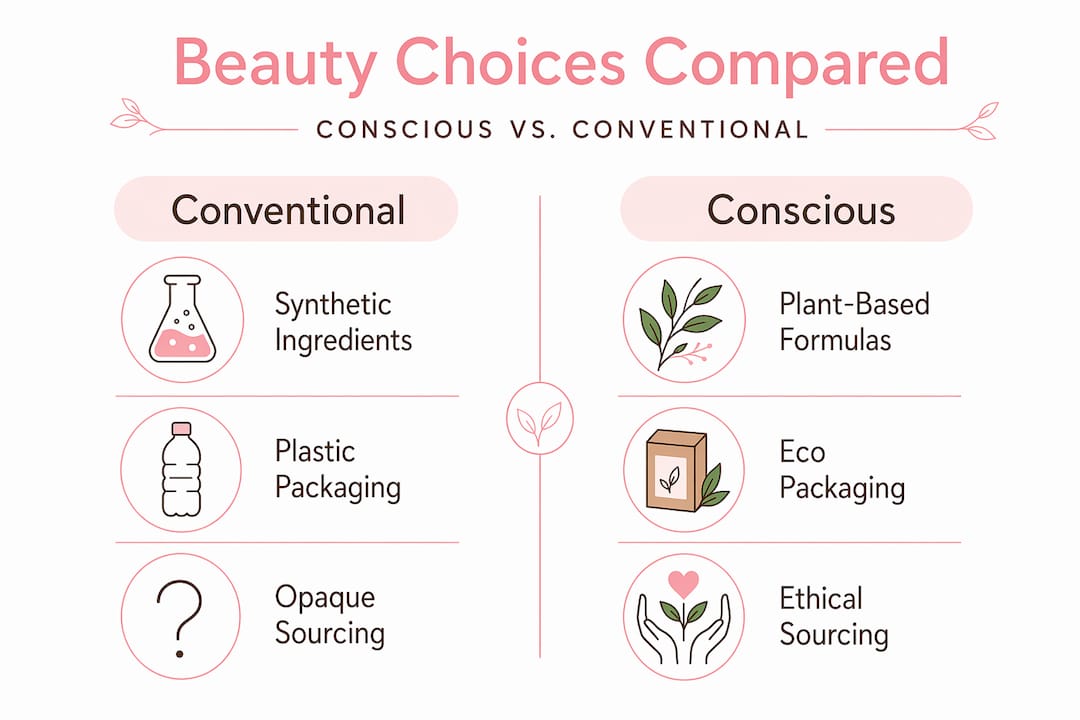 Beauty Choices Compared

CONSCIOUS VS. CONVENTIONAL

Conventional

Synthetic Ingredients

Plastic Packaging

Opaque Sourcing

Conscious

Plant-Based Formulas

Eco Packaging

Ethical Sourcing